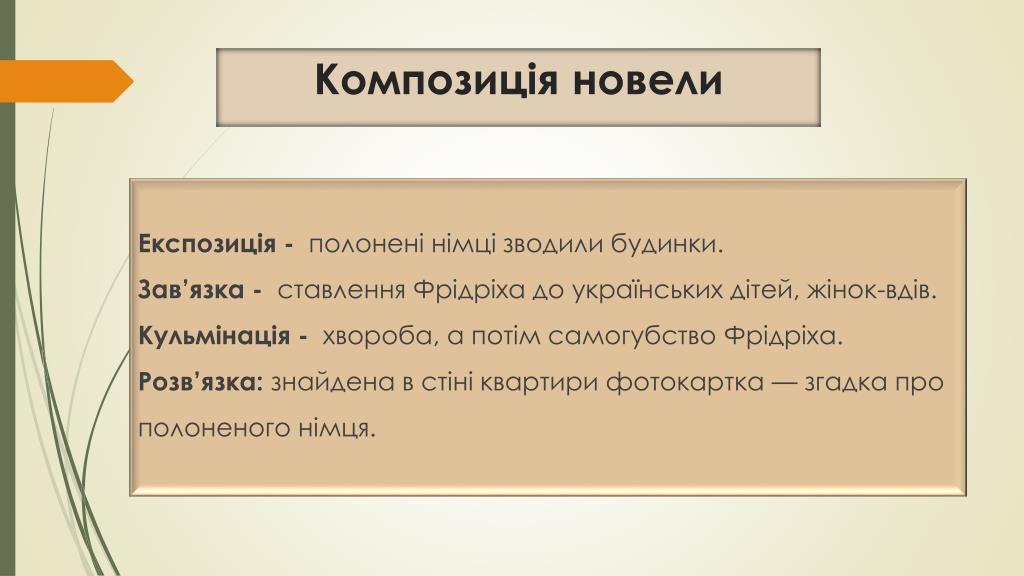 Композиція новели

Експозиція - полонені німці зводили будинки.

Зав’язка - ставлення Фрідріха до українських дітей, жінок-вдів.

Кульмінація - хвороба, а потім самогубство Фрідріха.

Розв’язка: знайдена в стіні квартири фотокартка — згадка про полоненого німця.